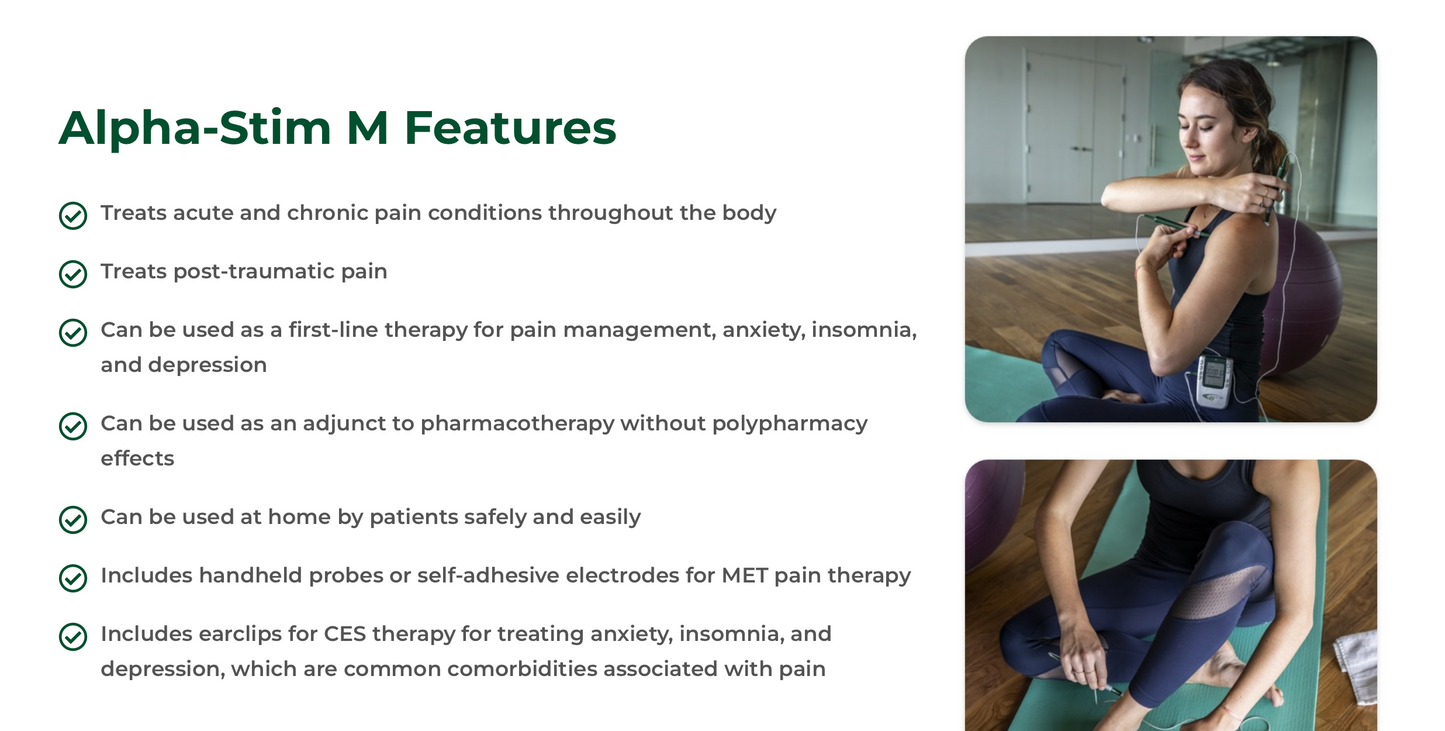 Alpha-Stim M Features

Treats acute and chronic pain conditions throughout the body

Treats post-traumatic pain

Can be used as a first-line therapy for pain management, anxiety, insomnia, and depression

Can be used as an adjunct to pharmacotherapy without polypharmacy effects

Can be used at home by patients safely and easily

Includes handheld probes or self-adhesive electrodes for MET pain therapy

Includes earclips for CES therapy for treating anxiety, insomnia, and depression, which are common comorbidities associated with pain